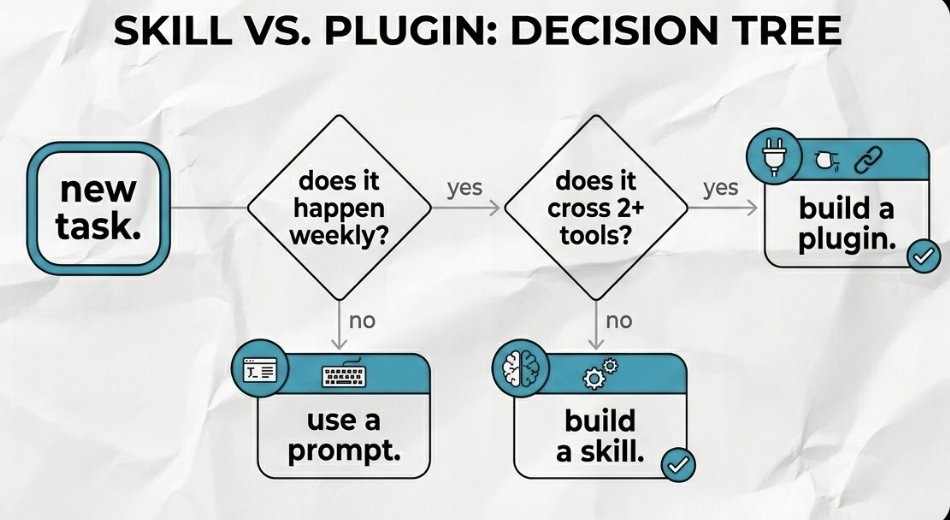 SKILL VS. PLUGIN: DECISION TREE

new task.

does it happen weekly?

yes

does it cross 2+ tools?

yes

build a plugin.

no

use a prompt.

no

build a skill.